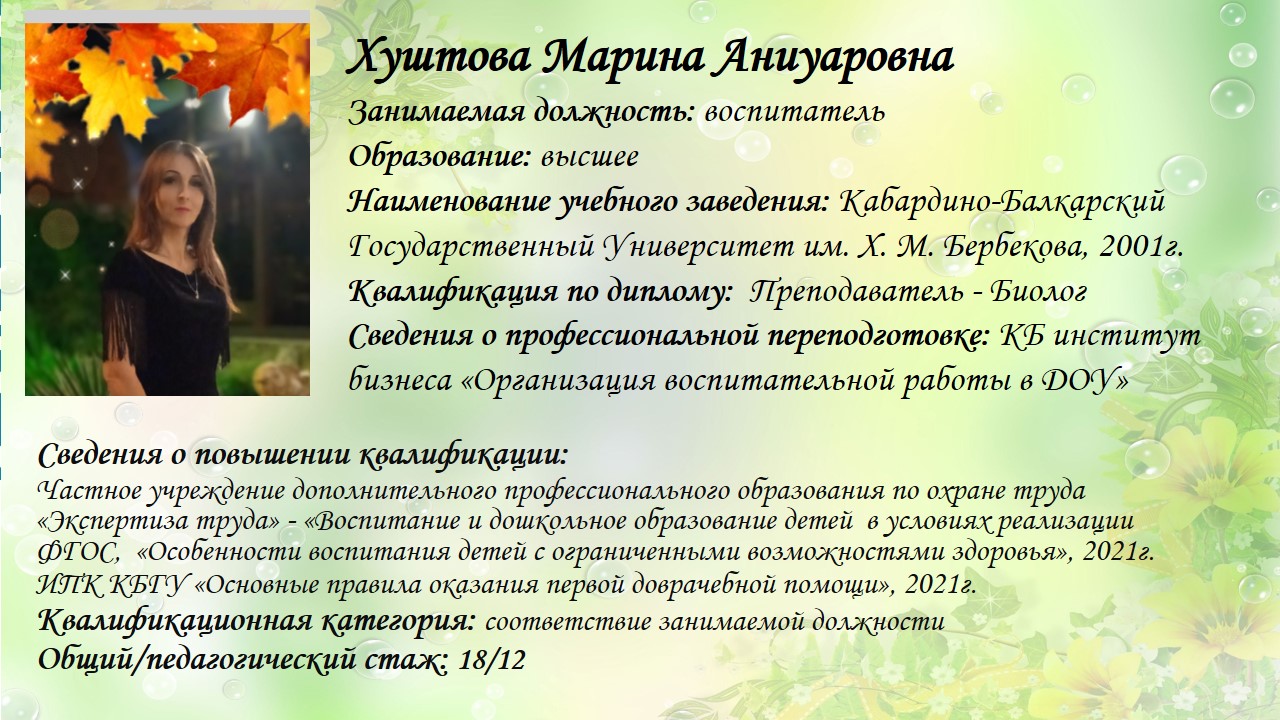 Хуштова Марина Аниуаровна
Занимаемая должность: воспитатель
Образование: высшее
Наименование учебного заведения: Кабардино-Балкарский Государственный Университет им. Х. М. Бербекова, 2001г.
Квалификация по диплому: Преподаватель - Биолог
Сведения о профессиональной переподготовке: КБ институт бизнеса «Организация воспитательной работы в ДОУ»

Сведения о повышении квалификации:
Частное учреждение дополнительного профессионального образования по охране труда «Экспертиза труда» - «Воспитание и дошкольное образование детей в условиях реализации ФГОС, «Особенности воспитания детей с ограниченными возможностями здоровья», 2021г.
ИПК КБГУ «Основные правила оказания первой доврачебной помощи», 2021г.
Квалификационная категория: соответствие занимаемой должности
Общий/педагогический стаж: 18/12